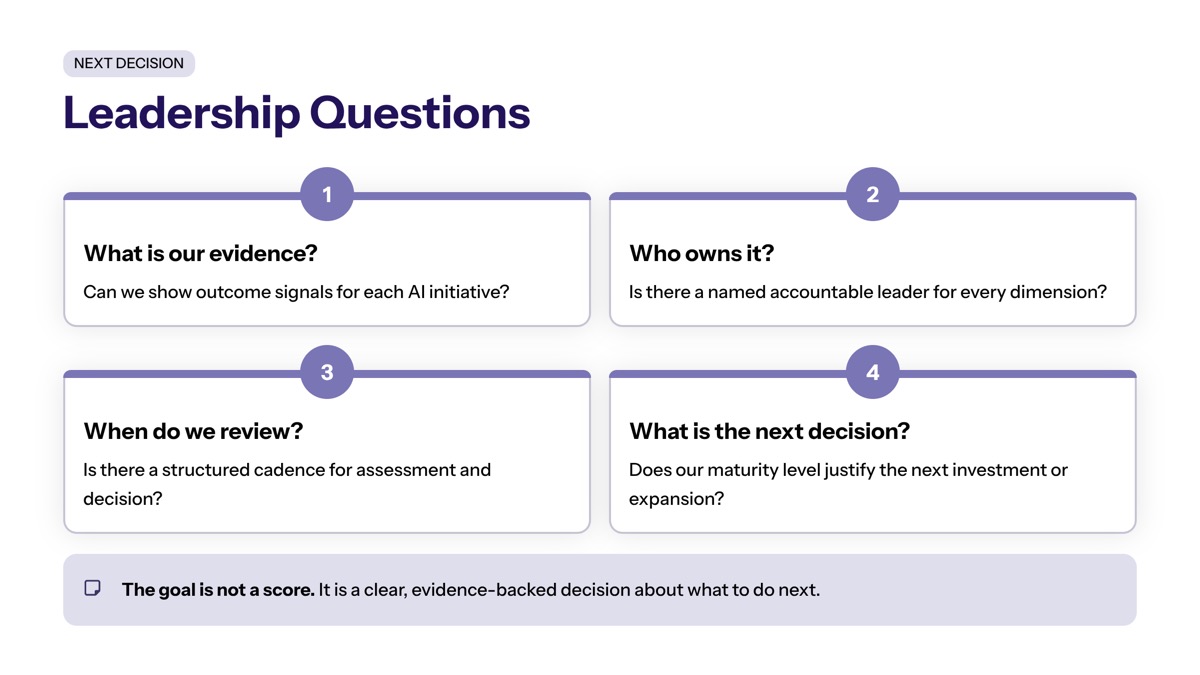 NEXT DECISION

Leadership Questions

1

What is our evidence?

Can we show outcome signals for each AI initiative?

2

Who owns it?

Is there a named accountable leader for every dimension?

3

When do we review?

Is there a structured cadence for assessment and decision?

4

What is the next decision?

Does our maturity level justify the next investment or expansion?

The goal is not a score. It is a clear, evidence-backed decision about what to do next.